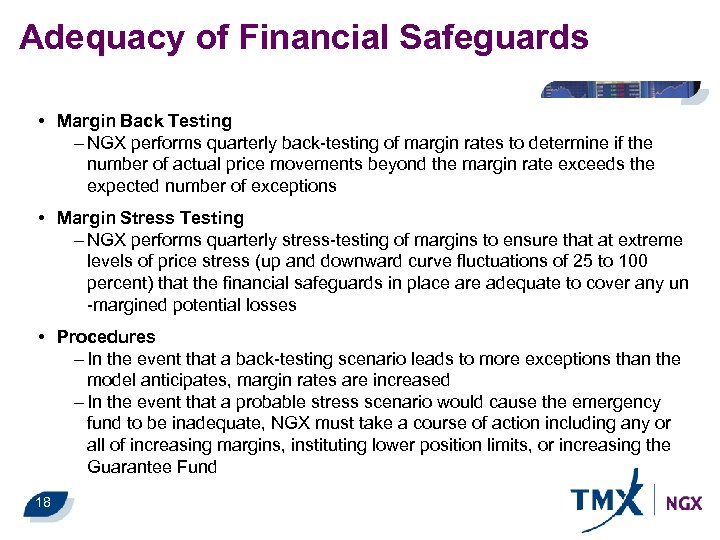 Adequacy of Financial Safeguards

• Margin Back Testing
– NGX performs quarterly back-testing of margin rates to determine if the number of actual price movements beyond the margin rate exceeds the expected number of exceptions

• Margin Stress Testing
– NGX performs quarterly stress-testing of margins to ensure that at extreme levels of price stress (up and downward curve fluctuations of 25 to 100 percent) that the financial safeguards in place are adequate to cover any un -margined potential losses

• Procedures
– In the event that a back-testing scenario leads to more exceptions than the model anticipates, margin rates are increased
– In the event that a probable stress scenario would cause the emergency fund to be inadequate, NGX must take a course of action including any or all of increasing margins, instituting lower position limits, or increasing the Guarantee Fund

18

TMX | NGX